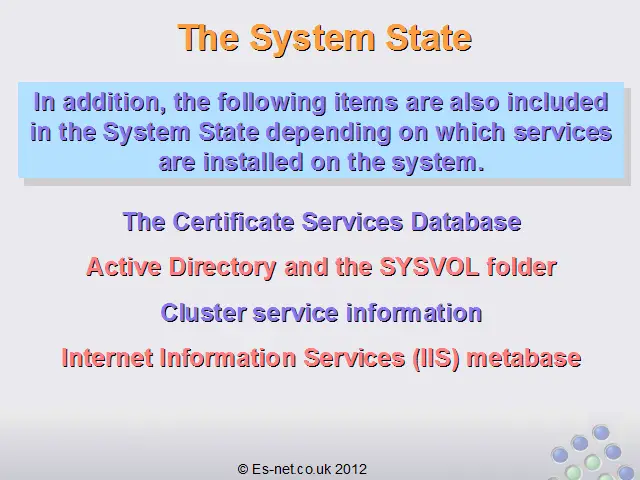 The System State

In addition, the following items are also included in the System State depending on which services are installed on the system.

The Certificate Services Database

Active Directory and the SYSVOL folder

Cluster service information

Internet Information Services (IIS) metabase

© Es-net.co.uk 2012